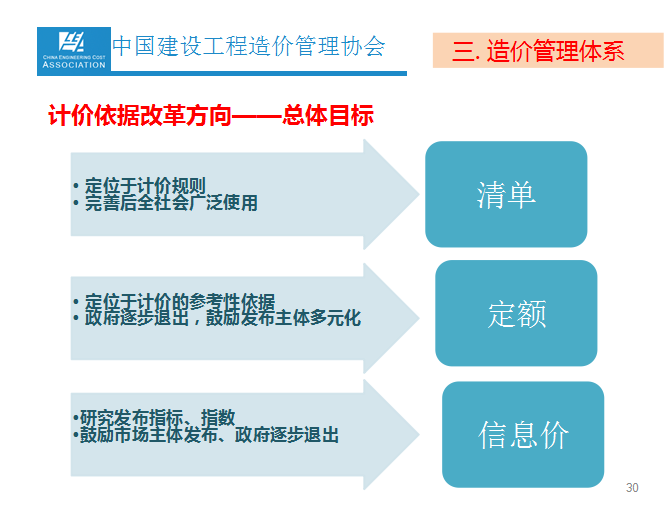 CHINA ENGINEERING COST ASSOCIATION
中国建设工程造价管理协会

三. 造价管理体系

计价依据改革方向——总体目标

• 定位于计价规则
• 完善后全社会广泛使用

清单

• 定位于计价的参考性依据
• 政府逐步退出，鼓励发布主体多元化

定额

•研究发布指标、指数
•鼓励市场主体发布、政府逐步退出

信息价

30